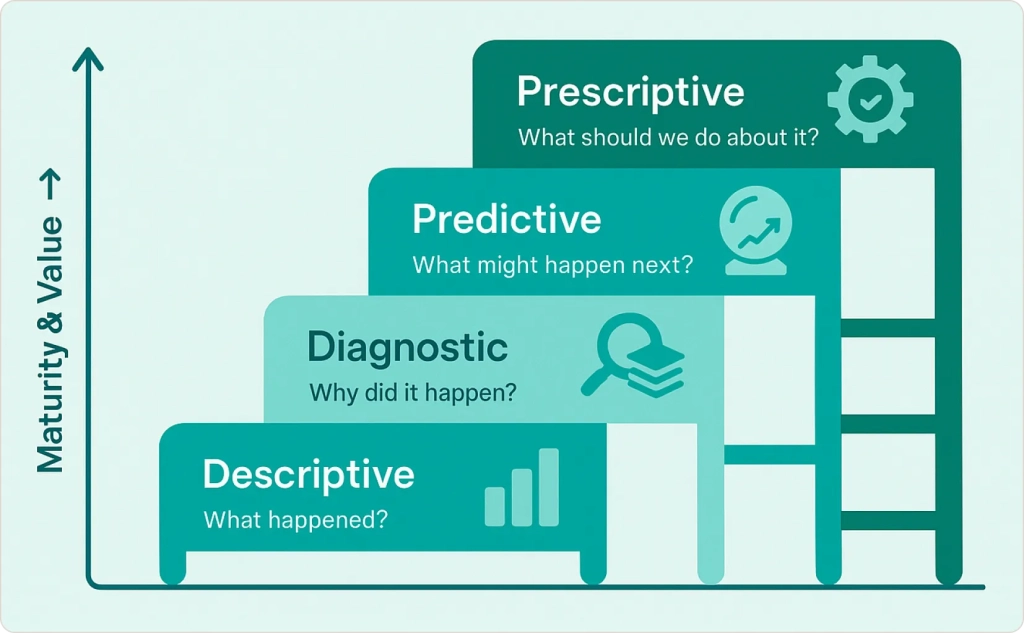 Maturity & Value →

Prescriptive
What should we do about it?

Predictive
What might happen next?

Diagnostic
Why did it happen?

Descriptive
What happened?